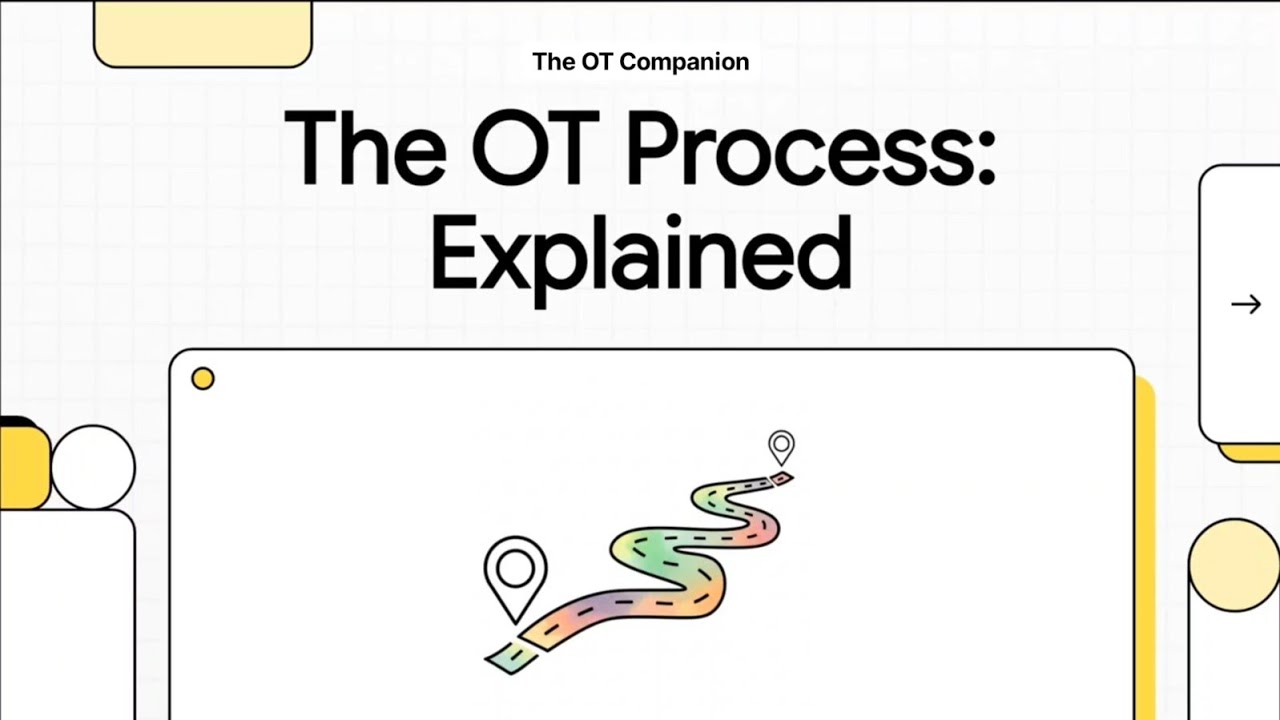 The OT Companion

The OT Process: Explained

→